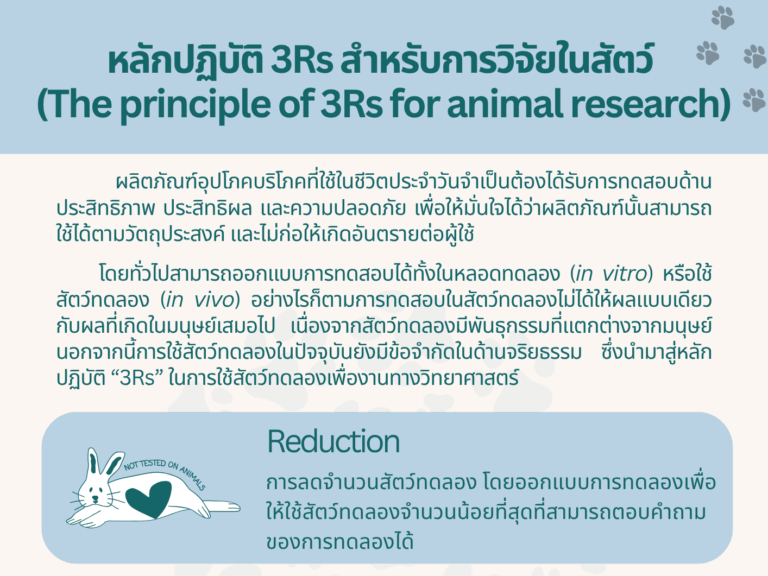 หลักปฏิบัติ 3Rs สำหรับการวิจัยในสัตว์
(The principle of 3Rs for animal research)

ผลิตภัณฑ์อุปโภคบริโภคที่ใช้ในชีวิตประจำวันจำเป็นต้องได้รับการทดสอบด้านประสิทธิภาพ ประสิทธิผล และความปลอดภัย เพื่อให้มั่นใจได้ว่าผลิตภัณฑ์นั้นสามารถใช้ได้ตามวัตถุประสงค์ และไม่ก่อให้เกิดอันตรายต่อผู้ใช้

โดยทั่วไปสามารถออกแบบการทดสอบได้ทั้งในหลอดทดลอง (in vitro) หรือใช้สัตว์ทดลอง (in vivo) อย่างไรก็ตามการทดสอบในสัตว์ทดลองไม่ได้ให้ผลแบบเดียวกับผลที่เกิดในมนุษย์เสมอไป เนื่องจากสัตว์ทดลองมีพันธุกรรมที่แตกต่างจากมนุษย์ นอกจากนี้การใช้สัตว์ทดลองในปัจจุบันยังมีข้อจำกัดในด้านจริยธรรม ซึ่งนำมาสู่หลักปฏิบัติ “3Rs” ในการใช้สัตว์ทดลองเพื่องานทางวิทยาศาสตร์

NOT TESTED ON ANIMALS

Reduction
การลดจำนวนสัตว์ทดลอง โดยออกแบบการทดลองเพื่อให้ใช้สัตว์ทดลองจำนวนน้อยที่สุดที่สามารถตอบคำถามของการทดลองได้